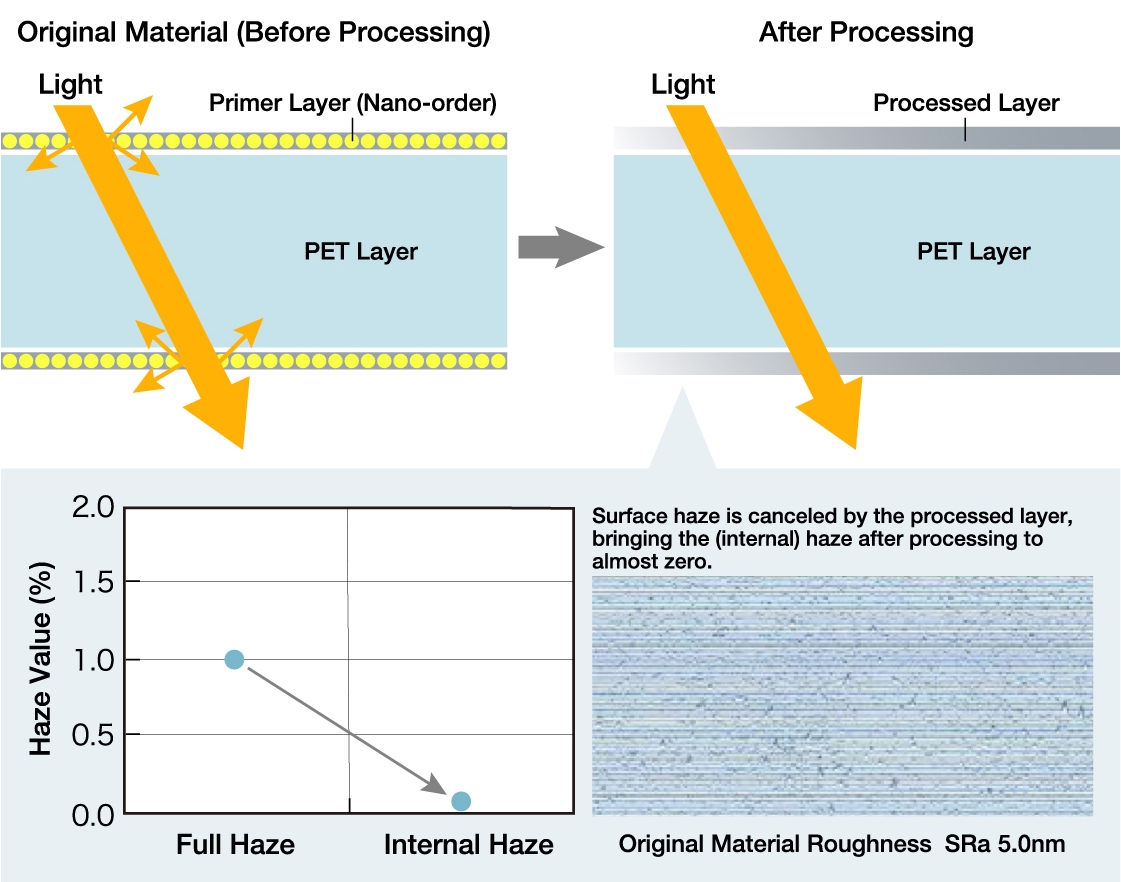 Original Material (Before Processing)

Light

Primer Layer (Nano-order)

PET Layer

After Processing

Light

Processed Layer

PET Layer

Haze Value (%)

2.0
1.5
1.0
0.5
0.0

Full Haze
Internal Haze

Surface haze is canceled by the processed layer, bringing the (internal) haze after processing to almost zero.

Original Material Roughness SRa 5.0nm